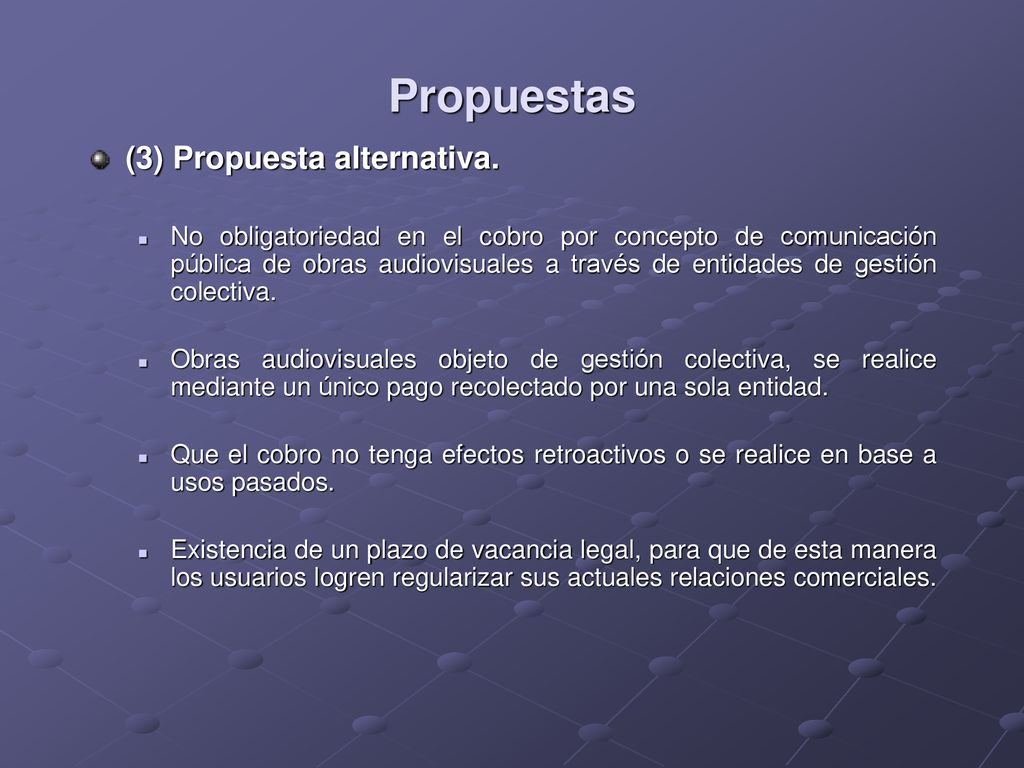 Propuestas

(3) Propuesta alternativa.

No obligatoriedad en el cobro por concepto de comunicación pública de obras audiovisuales a través de entidades de gestión colectiva.

Obras audiovisuales objeto de gestión colectiva, se realice mediante un único pago recolectado por una sola entidad.

Que el cobro no tenga efectos retroactivos o se realice en base a usos pasados.

Existencia de un plazo de vacancia legal, para que de esta manera los usuarios logren regularizar sus actuales relaciones comerciales.